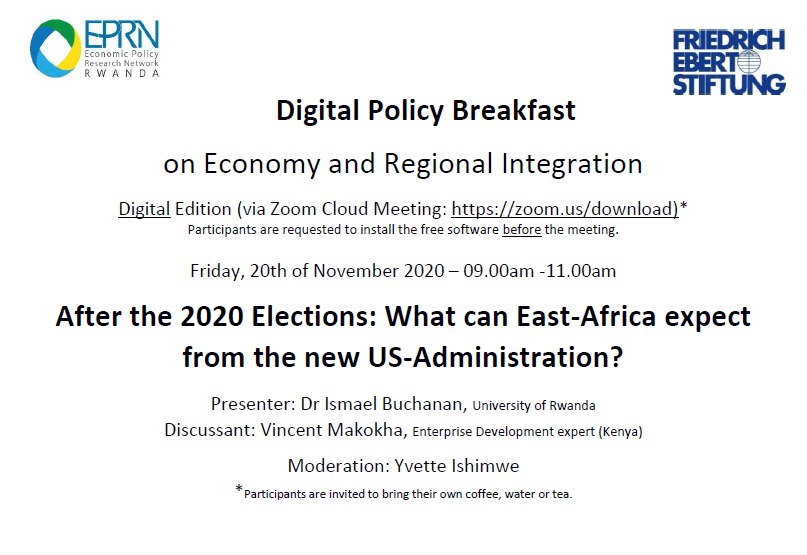 EPRN
Economic Policy Research Network
RWANDA

FRIEDRICH EBERT STIFTUNG

Digital Policy Breakfast

on Economy and Regional Integration

Digital Edition (via Zoom Cloud Meeting: https://zoom.us/download)*
Participants are requested to install the free software before the meeting.

Friday, 20th of November 2020 – 09.00am -11.00am

After the 2020 Elections: What can East-Africa expect from the new US-Administration?

Presenter: Dr Ismael Buchanan, University of Rwanda
Discussant: Vincent Makokha, Enterprise Development expert (Kenya)

Moderation: Yvette Ishimwe

*Participants are invited to bring their own coffee, water or tea.